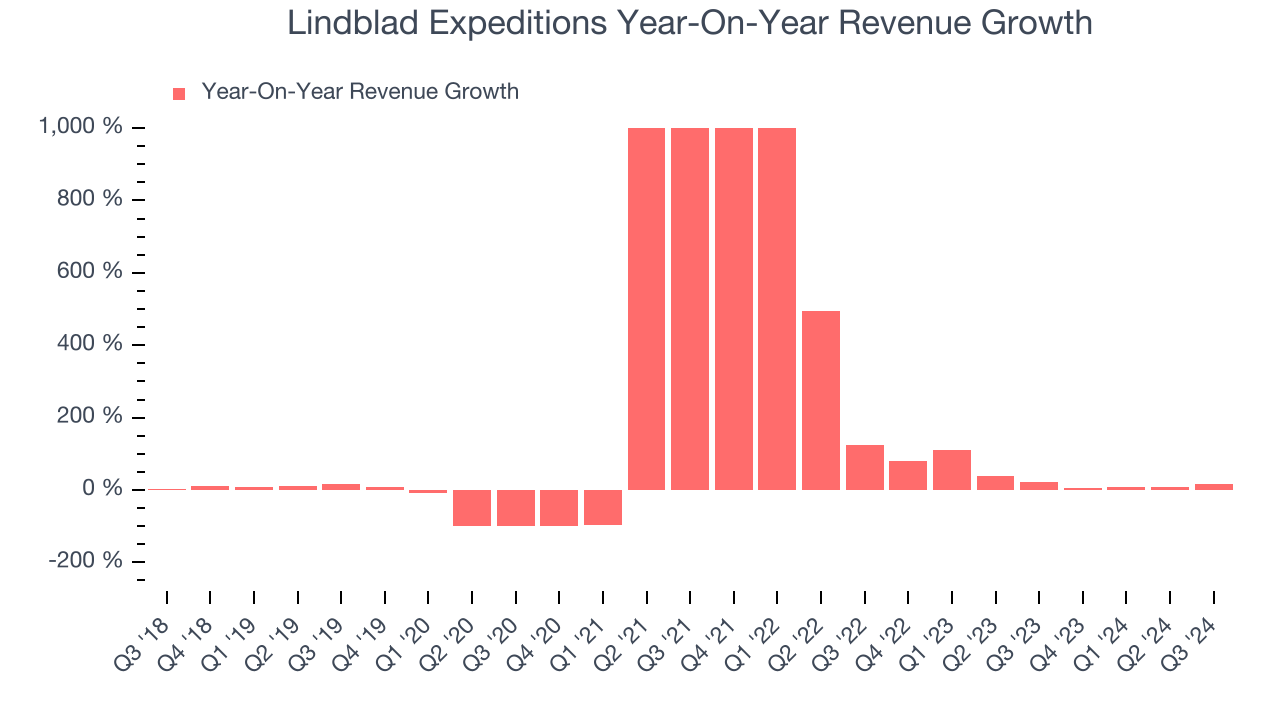 Lindblad Expeditions Year-On-Year Revenue Growth

Year-On-Year Revenue Growth

1,000 %
800 %
600 %
400 %
200 %
0 %
-200 %

Q3 '18
Q4 '18
Q1 '19
Q2 '19
Q3 '19
Q4 '19
Q1 '20
Q2 '20
Q3 '20
Q4 '20
Q1 '21
Q2 '21
Q3 '21
Q4 '21
Q1 '22
Q2 '22
Q3 '22
Q4 '22
Q1 '23
Q2 '23
Q3 '23
Q4 '23
Q1 '24
Q2 '24
Q3 '24